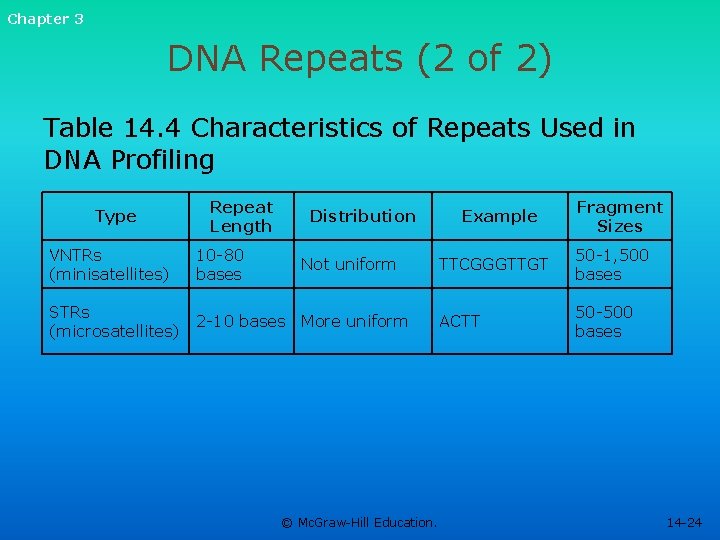 Chapter 3

DNA Repeats (2 of 2)

Table 14.4 Characteristics of Repeats Used in DNA Profiling

| Type | Repeat Length | Distribution | Example | Fragment Sizes |
|---|---|---|---|---|
| VNTRs (minisatellites) | 10-80 bases | Not uniform | TTCGGGTTGT | 50-1,500 bases |
| STRs (microsatellites) | 2-10 bases | More uniform | ACTT | 50-500 bases |

© McGraw-Hill Education.

14-24